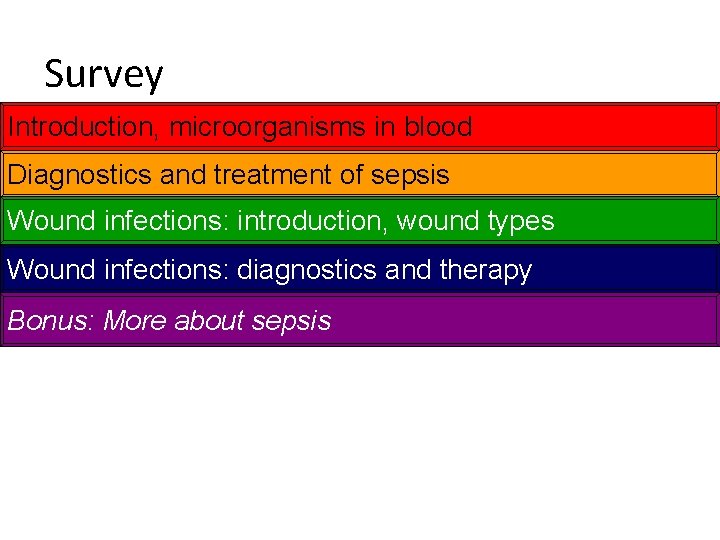 Survey

Introduction, microorganisms in blood

Diagnostics and treatment of sepsis

Wound infections: introduction, wound types

Wound infections: diagnostics and therapy

Bonus: More about sepsis